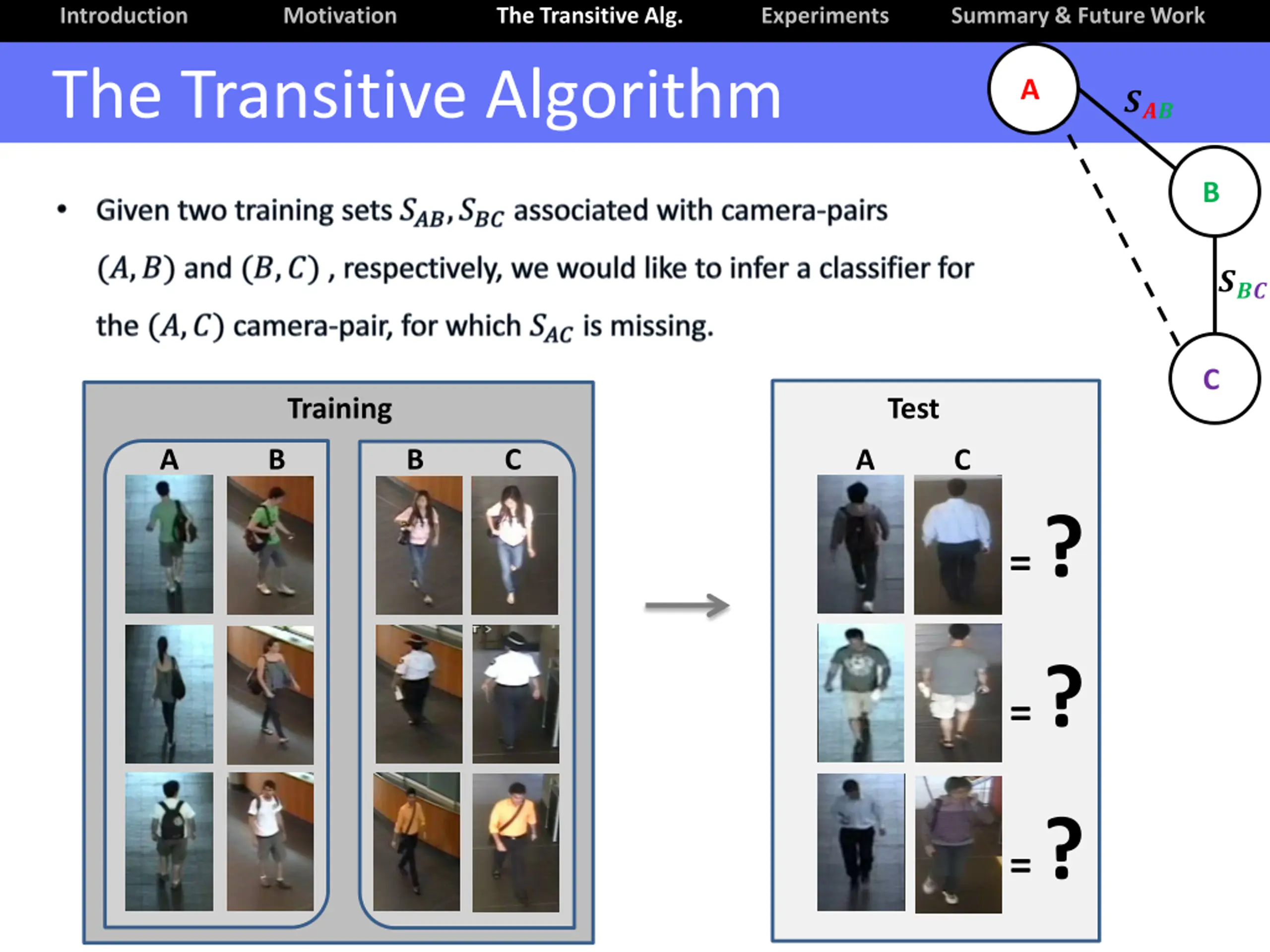 Introduction Motivation The Transitive Alg. Experiments Summary & Future Work

The Transitive Algorithm

A
$S_{AB}$
B
$S_{BC}$
C

• Given two training sets $S_{AB}, S_{BC}$ associated with camera-pairs $(A, B)$ and $(B, C)$ , respectively, we would like to infer a classifier for the $(A, C)$ camera-pair, for which $S_{AC}$ is missing.

Training

A B

B C

Test

A C

= ?

= ?

= ?